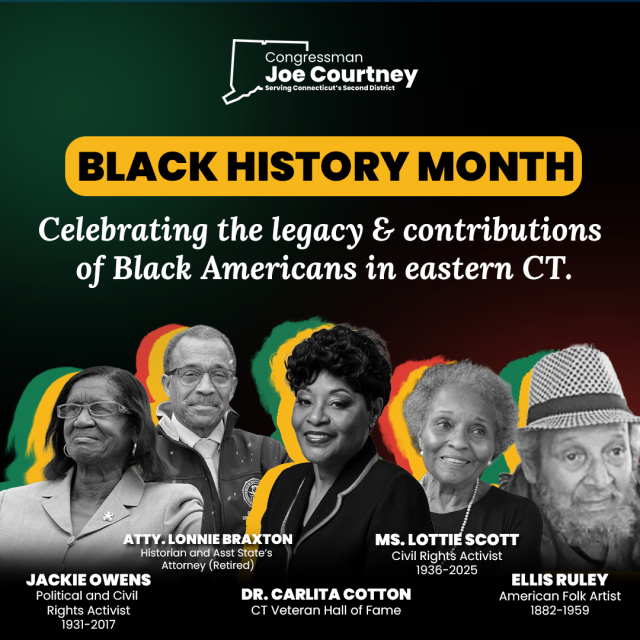 Congressman
Joe Courtney
Serving Connecticut's Second District

BLACK HISTORY MONTH

Celebrating the legacy & contributions of Black Americans in eastern CT.

ATTY. LONNIE BRAXTON
Historian and Asst State's Attorney (Retired)

MS. LOTTIE SCOTT
Civil Rights Activist
1936-2025

JACKIE OWENS
Political and Civil Rights Activist
1931-2017

DR. CARLITA COTTON
CT Veteran Hall of Fame

ELLIS RULEY
American Folk Artist
1882-1959